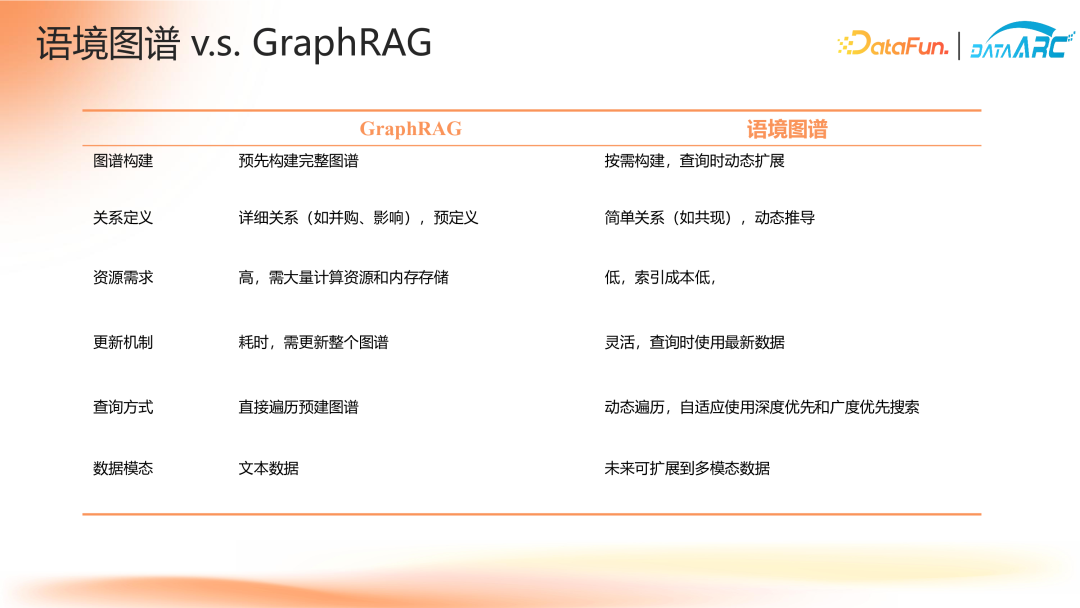 语境图谱 v.s. GraphRAG

DataFun. | DATAARC

|  | GraphRAG | 语境图谱 |
|---|---|---|
| 图谱构建 | 预先构建完整图谱 | 按需构建，查询时动态扩展 |
| 关系定义 | 详细关系（如并购、影响），预定义 | 简单关系（如共现），动态推导 |
| 资源需求 | 高，需大量计算资源和内存存储 | 低，索引成本低， |
| 更新机制 | 耗时，需更新整个图谱 | 灵活，查询时使用最新数据 |
| 查询方式 | 直接遍历预建图谱 | 动态遍历，自适应使用深度优先和广度优先搜索 |
| 数据模态 | 文本数据 | 未来可扩展到多模态数据 |